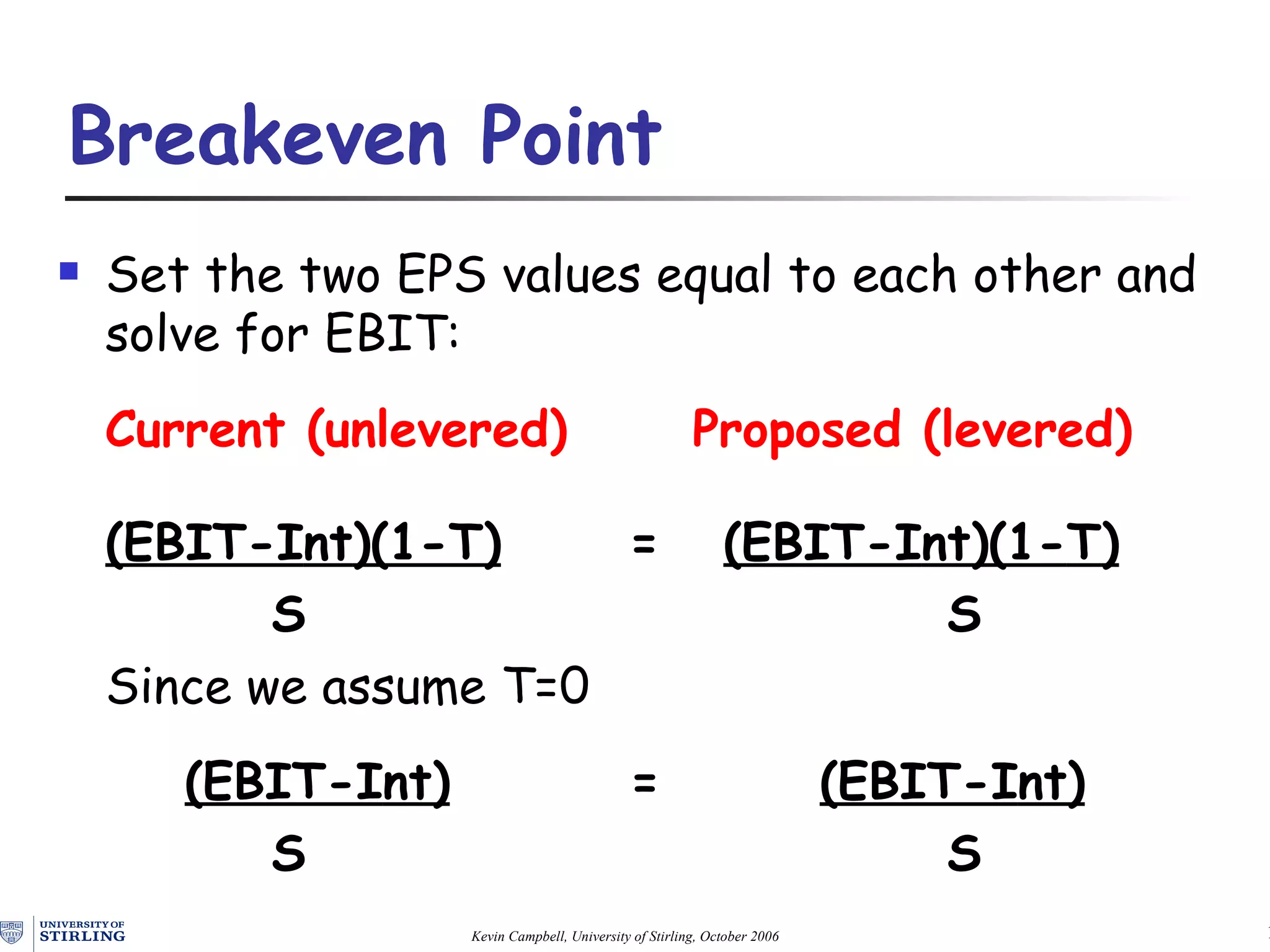 Breakeven Point

Set the two EPS values equal to each other and solve for EBIT:

Current (unlevered)

Proposed (levered)

$\frac{(EBIT-Int)(1-T)}{S} = \frac{(EBIT-Int)(1-T)}{S}$

Since we assume T=0

$\frac{(EBIT-Int)}{S} = \frac{(EBIT-Int)}{S}$

UNIVERSITY OF STIRLING

Kevin Campbell, University of Stirling, October 2006